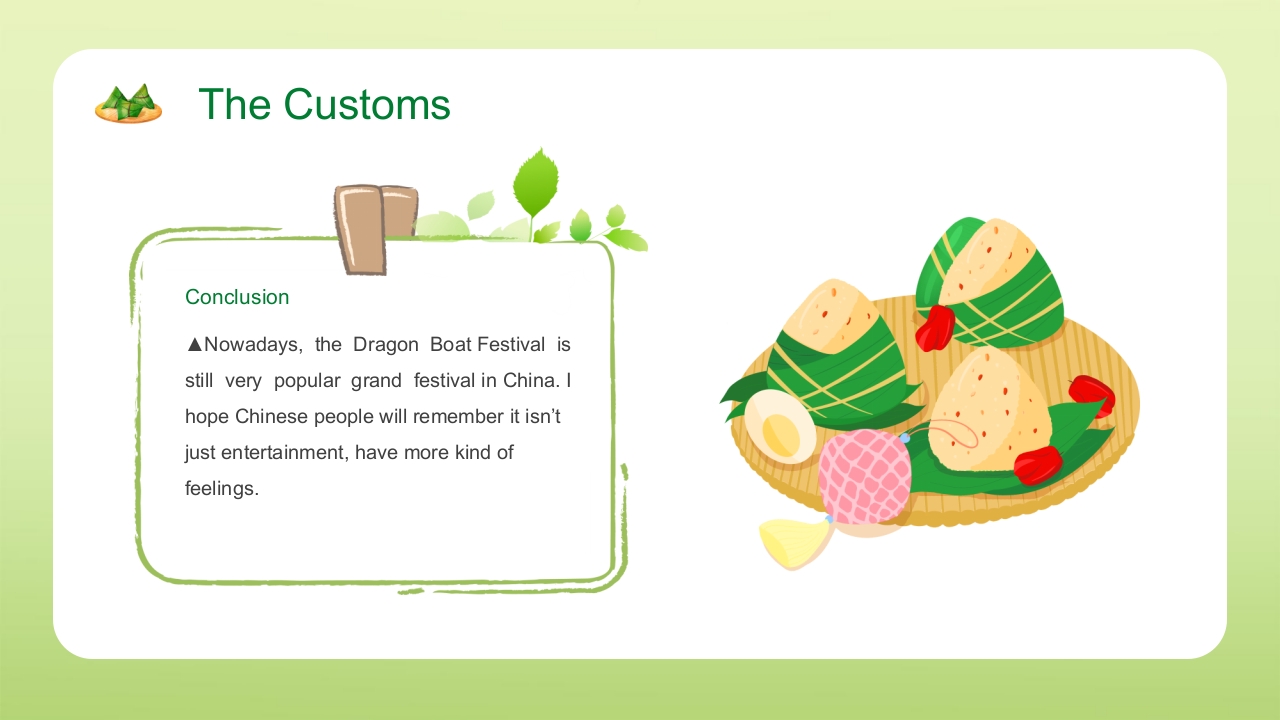 The Customs

Conclusion

▲Nowadays, the Dragon Boat Festival is still very popular grand festival in China. I hope Chinese people will remember it isn't just entertainment, have more kind of feelings.